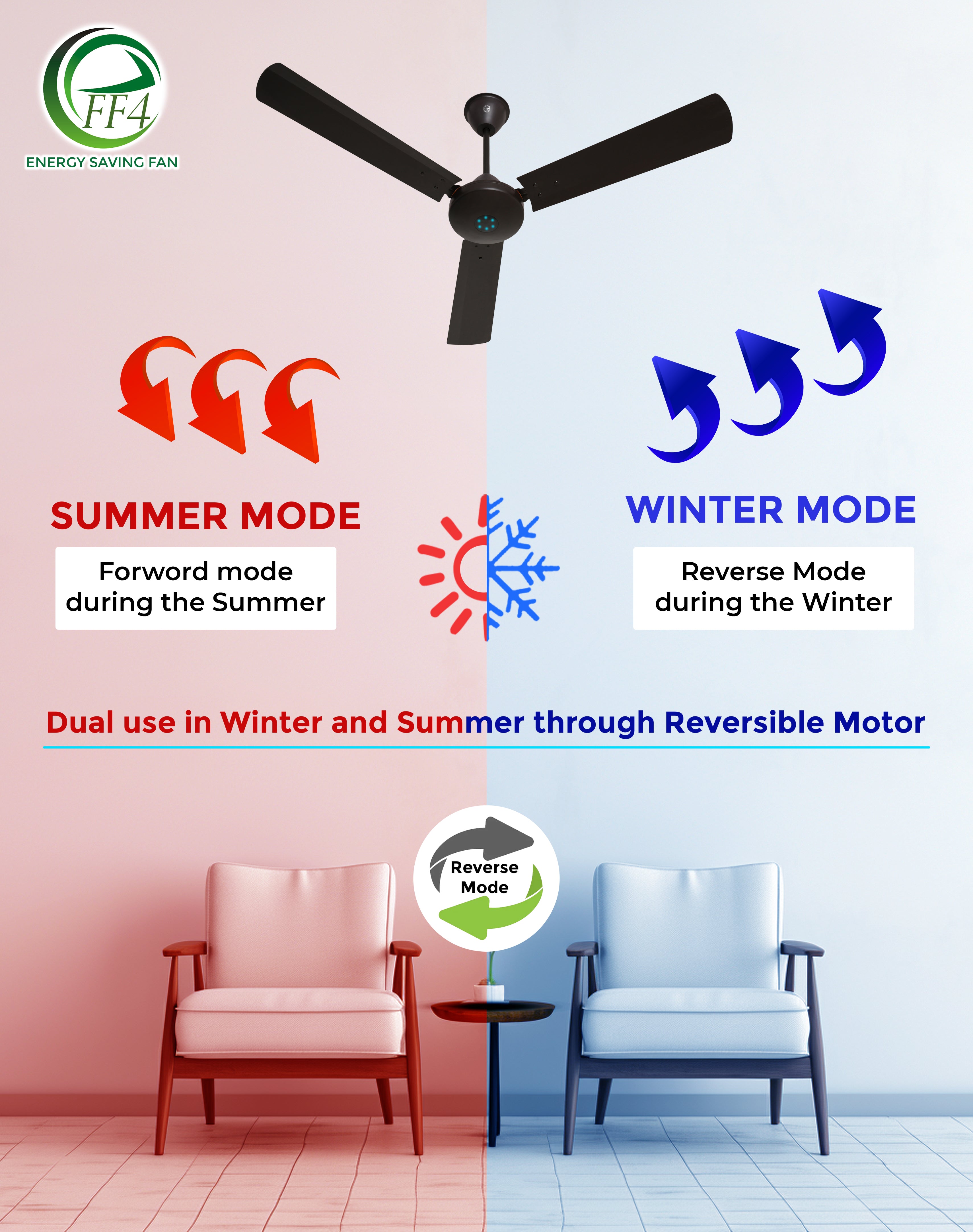 FF4
ENERGY SAVING FAN

SUMMER MODE

Forword mode during the Summer

WINTER MODE

Reverse Mode during the Winter

Dual use in Winter and Summer through Reversible Motor

Reverse Mode